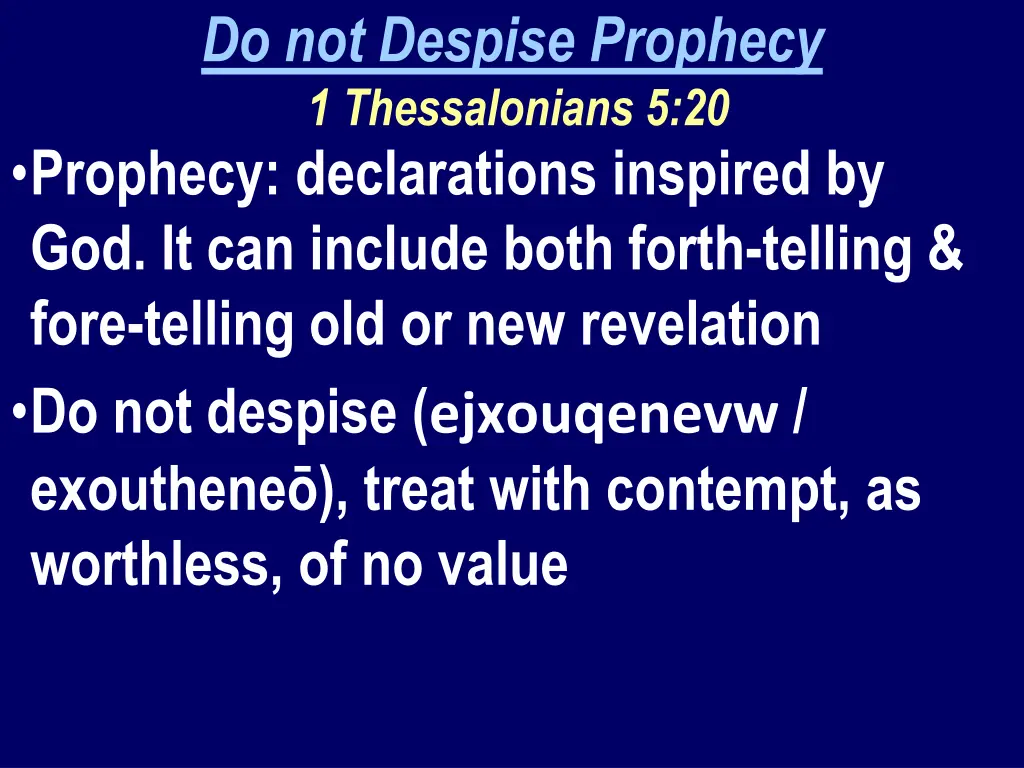 Do not Despise Prophecy
1 Thessalonians 5:20

•Prophecy: declarations inspired by God. It can include both forth-telling & fore-telling old or new revelation

•Do not despise (ejxouqenevw / exoutheneō), treat with contempt, as worthless, of no value